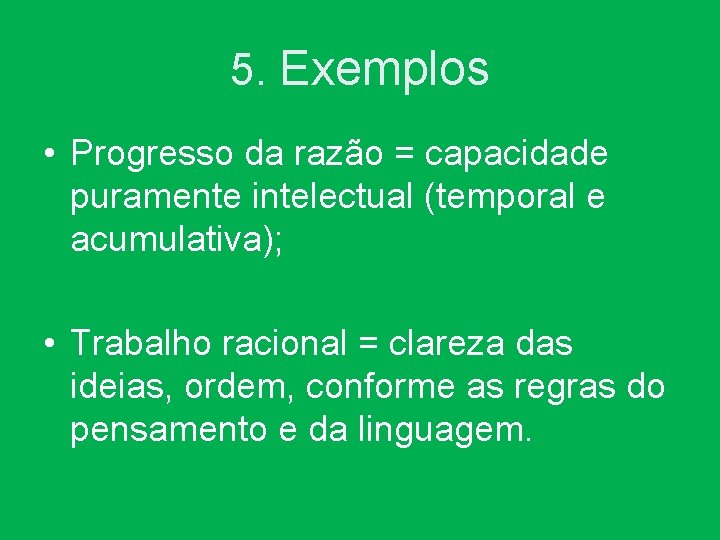 5. Exemplos

• Progresso da razão = capacidade puramente intelectual (temporal e acumulativa);

• Trabalho racional = clareza das ideias, ordem, conforme as regras do pensamento e da linguagem.